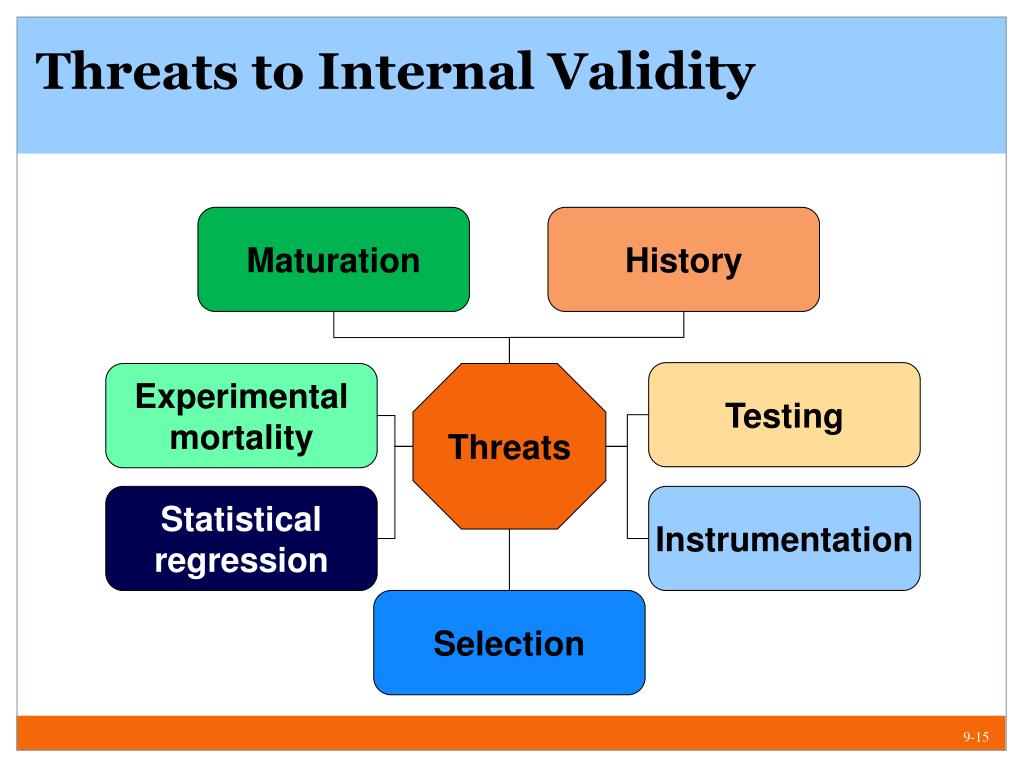 Threats to Internal Validity

Maturation

History

Experimental mortality

Threats

Testing

Statistical regression

Instrumentation

Selection

9-15